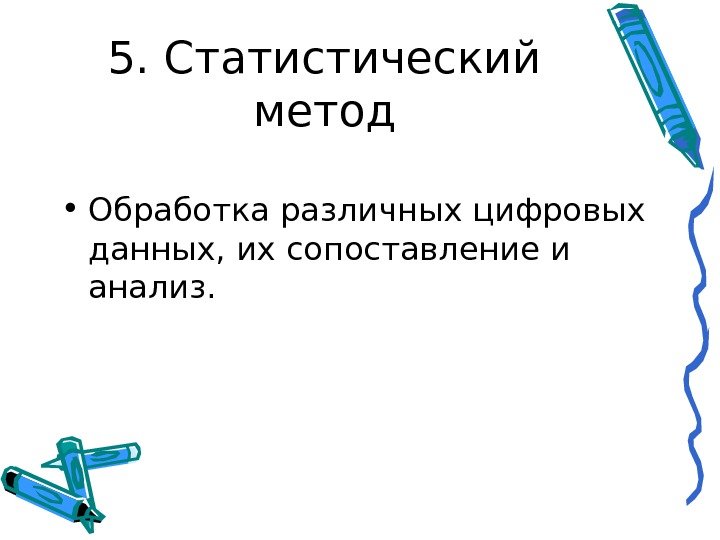 5. Статистический метод

• Обработка различных цифровых данных, их сопоставление и анализ.